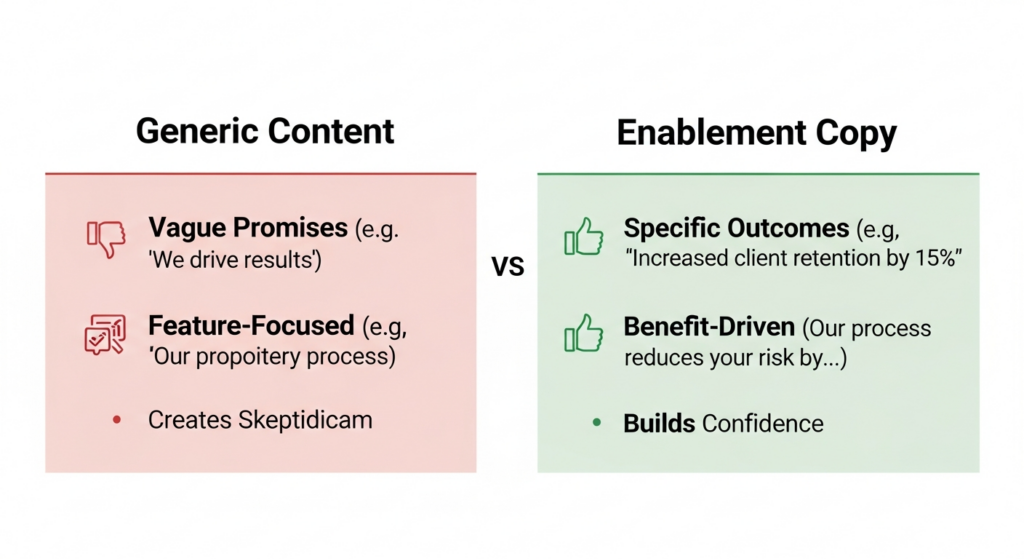 Generic Content

Vague Promises (e.g. 'We drive results')

Feature-Focused (e.g, 'Our propoitery process)

• Creates Skeptidicam

VS

Enablement Copy

Specific Outcomes (e.g, "Increased client retention by 15%"

Benefit-Driven (Our process reduces your risk by...)

• Builds Confidence